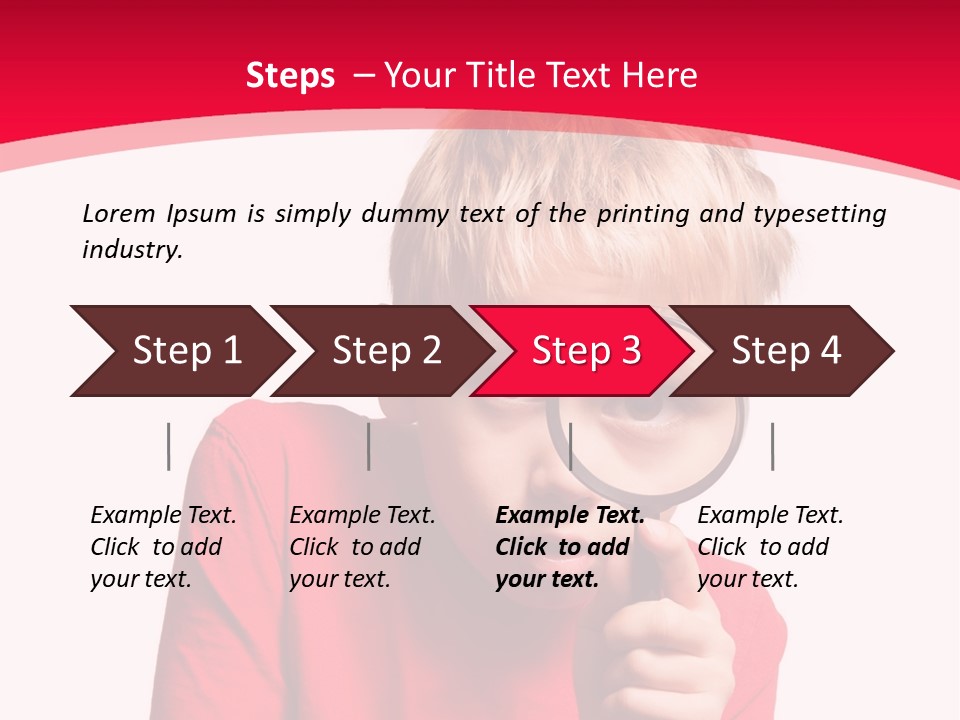 Steps – Your Title Text Here

Lorem Ipsum is simply dummy text of the printing and typesetting industry.

Step 1

Step 2

Step 3

Step 4

Example Text. Click to add your text.

Example Text. Click to add your text.

Example Text. Click to add your text.

Example Text. Click to add your text.